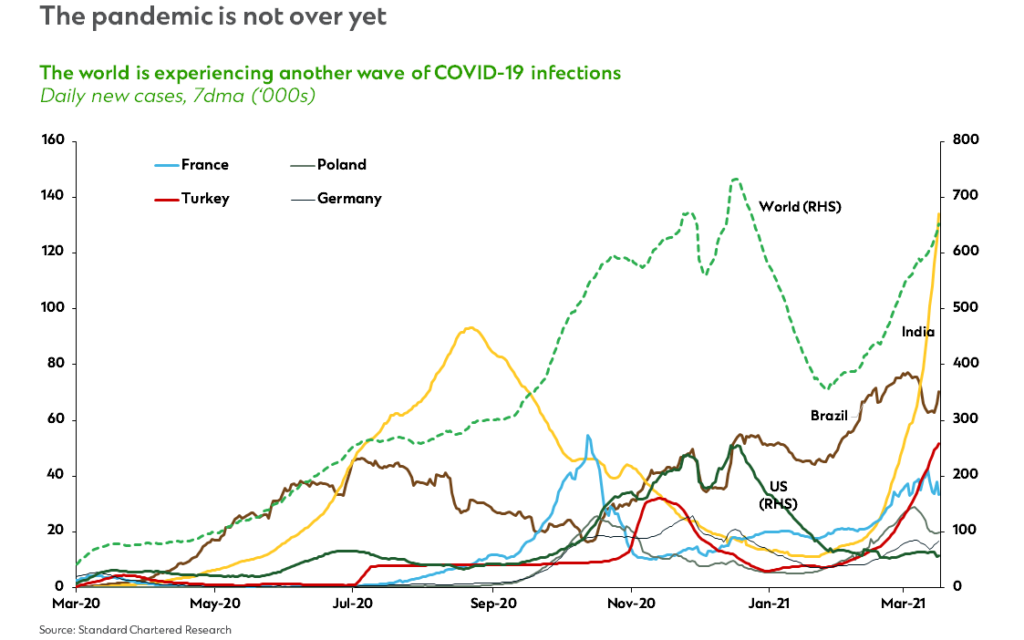 The pandemic is not over yet

The world is experiencing another wave of COVID-19 infections
Daily new cases, 7dma ('000s)

160
140
120
100
80
60
40
20
0

800
700
600
500
400
300
200
100
0

France
Poland
Turkey
Germany

World (RHS)
India
Brazil
US (RHS)

Mar-20
May-20
Jul-20
Sep-20
Nov-20
Jan-21
Mar-21

Source: Standard Chartered Research